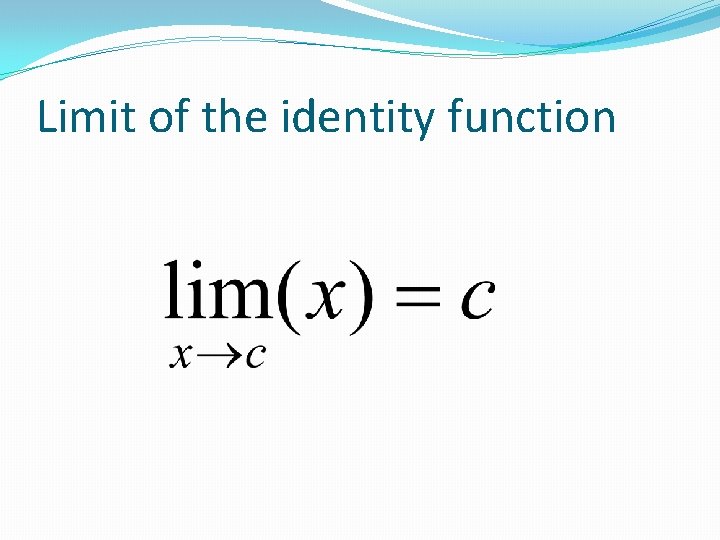 Limit of the identity function

$\lim_{x \to c}(x) = c$